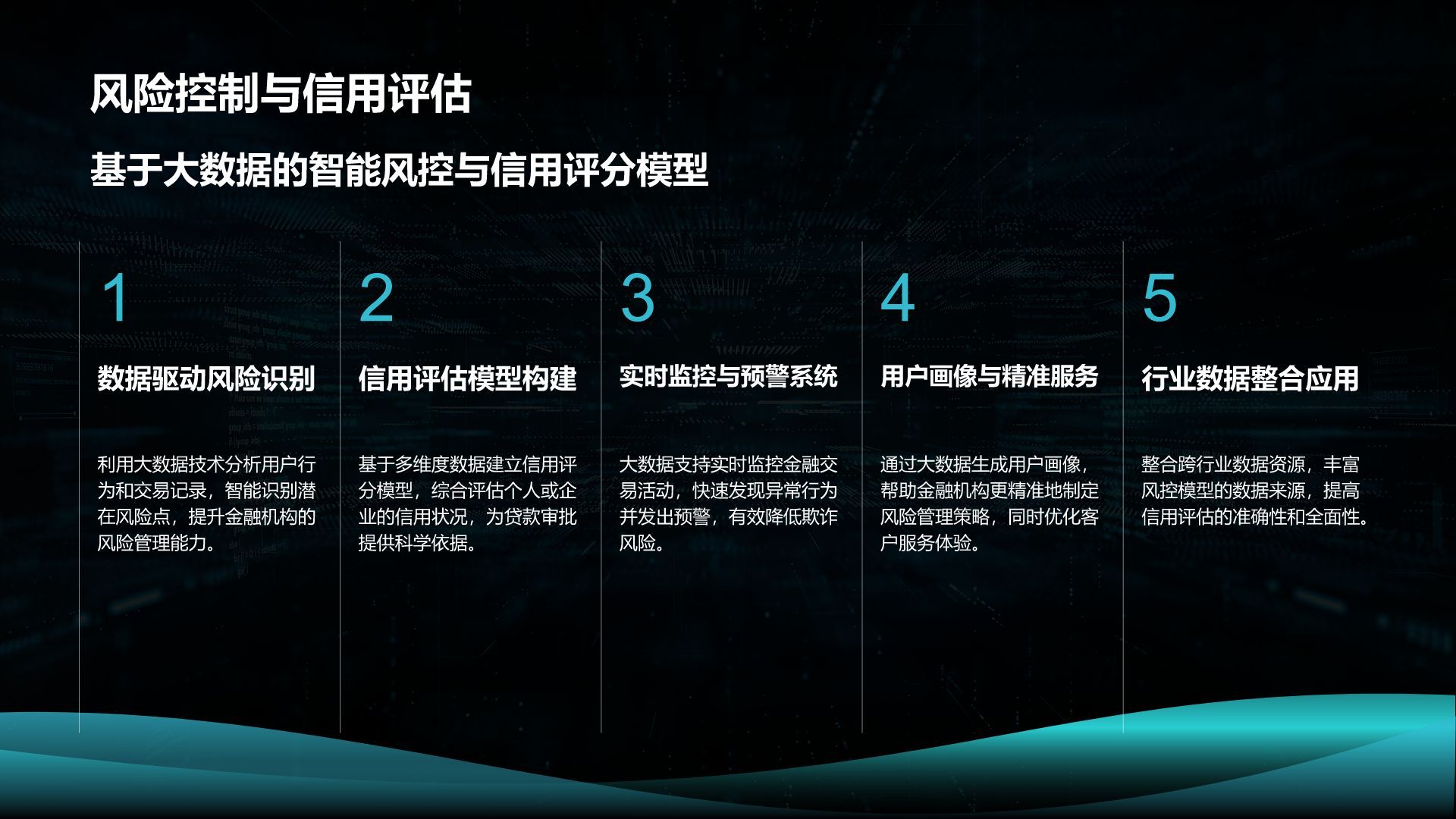 风险控制与信用评估

基于大数据的智能风控与信用评分模型

1

数据驱动风险识别

利用大数据技术分析用户行为和交易记录，智能识别潜在风险点，提升金融机构的风险管理能力。

2

信用评估模型构建

基于多维度数据建立信用评分模型，综合评估个人或企业的信用状况，为贷款审批提供科学依据。

3

实时监控与预警系统

大数据支持实时监控金融交易活动，快速发现异常行为并发出预警，有效降低欺诈风险。

4

用户画像与精准服务

通过大数据生成用户画像，帮助金融机构更精准地制定风险管理策略，同时优化客户服务体验。

5

行业数据整合应用

整合跨行业数据资源，丰富风控模型的数据来源，提高信用评估的准确性和全面性。